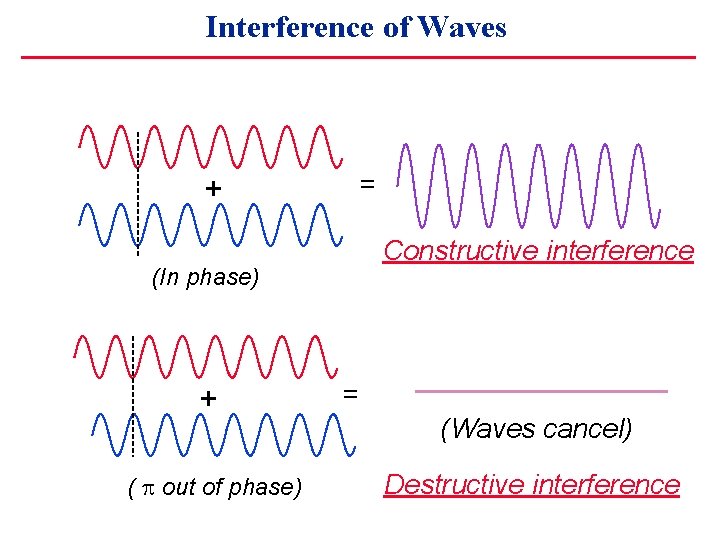 Interference of Waves

+

=

Constructive interference

(In phase)

+

=

(Waves cancel)

( $\pi$ out of phase)

Destructive interference